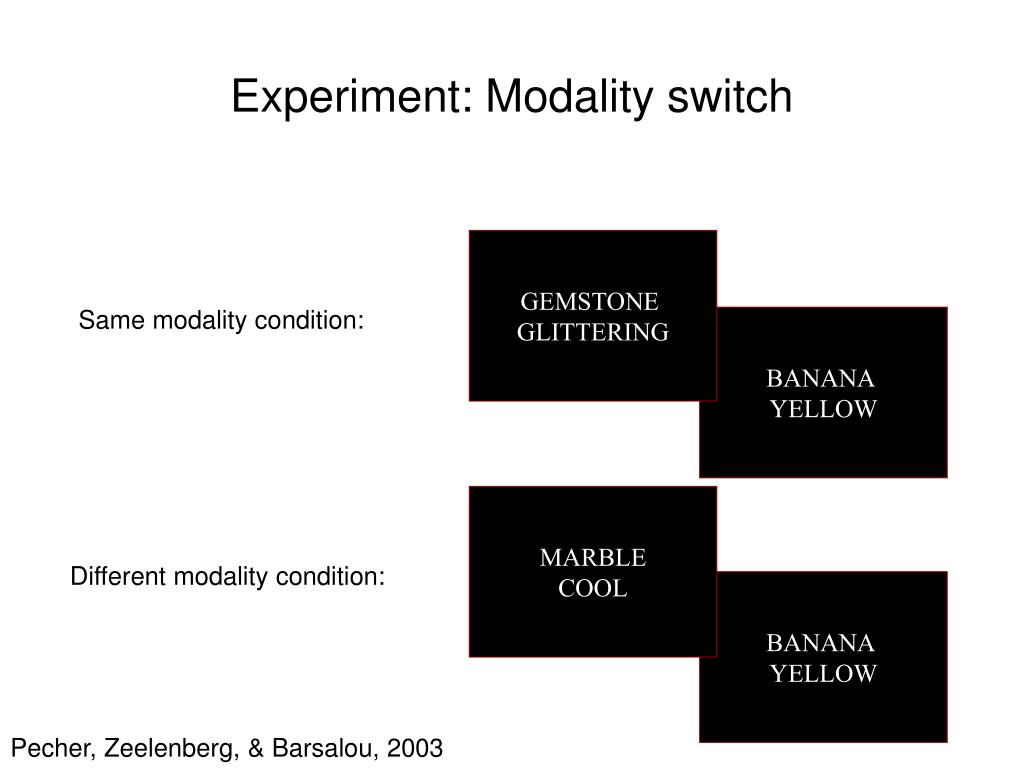 Experiment: Modality switch

Same modality condition:

GEMSTONE
GLITTERING

BANANA
YELLOW

Different modality condition:

MARBLE
COOL

BANANA
YELLOW

Pecher, Zeelenberg, & Barsalou, 2003